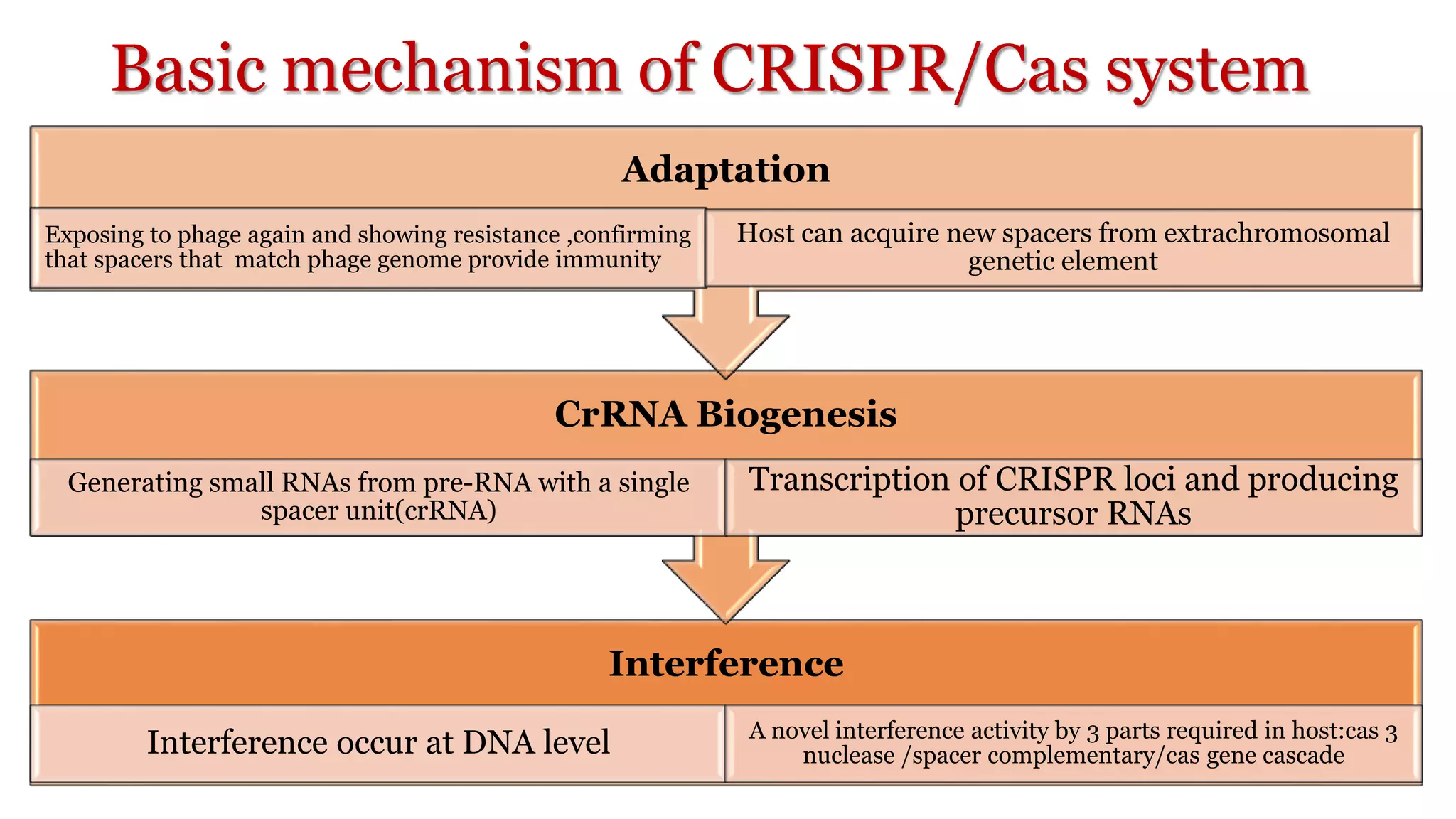 Basic mechanism of CRISPR/Cas system

Adaptation

Exposing to phage again and showing resistance ,confirming that spacers that match phage genome provide immunity

Host can acquire new spacers from extrachromosomal genetic element

CrRNA Biogenesis

Generating small RNAs from pre-RNA with a single spacer unit(crRNA)

Transcription of CRISPR loci and producing precursor RNAs

Interference

Interference occur at DNA level

A novel interference activity by 3 parts required in host:cas 3 nuclease /spacer complementary/cas gene cascade